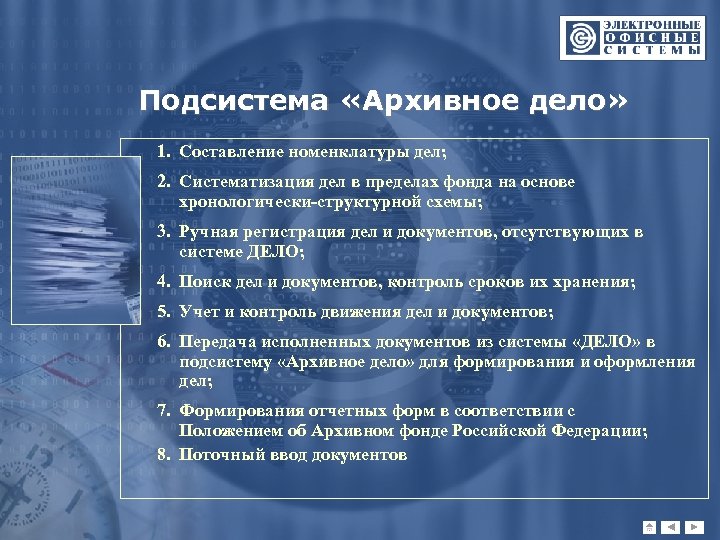 ЭЛЕКТРОННЫЕ ОФИСНЫЕ СИСТЕМЫ

Подсистема «Архивное дело»

1. Составление номенклатуры дел;
2. Систематизация дел в пределах фонда на основе хронологически-структурной схемы;
3. Ручная регистрация дел и документов, отсутствующих в системе ДЕЛО;
4. Поиск дел и документов, контроль сроков их хранения;
5. Учет и контроль движения дел и документов;
6. Передача исполненных документов из системы «ДЕЛО» в подсистему «Архивное дело» для формирования и оформления дел;
7. Формирования отчетных форм в соответствии с Положением об Архивном фонде Российской Федерации;
8. Поточный ввод документов